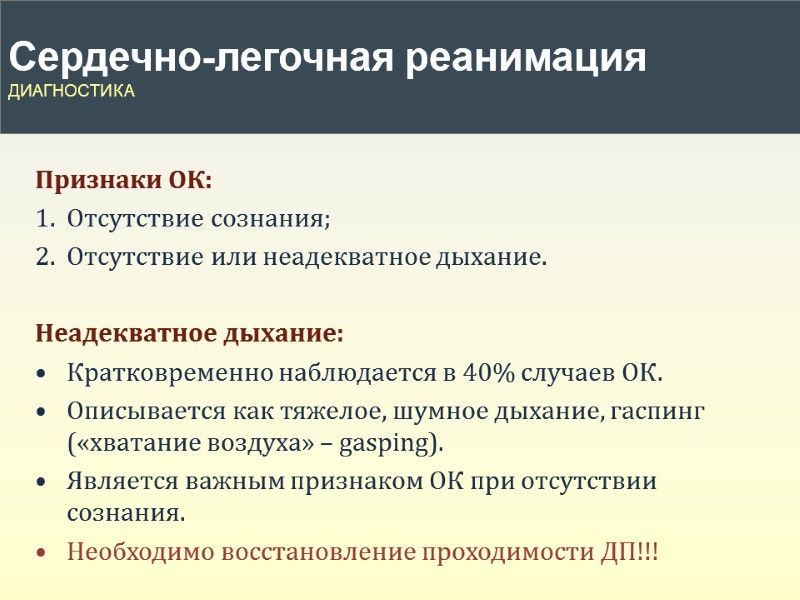 Сердечно-легочная реанимация
ДИАГНОСТИКА

Признаки ОК:
1. Отсутствие сознания;
2. Отсутствие или неадекватное дыхание.

Неадекватное дыхание:
• Кратковременно наблюдается в 40% случаев ОК.
• Описывается как тяжелое, шумное дыхание, гаспинг («хватание воздуха» – gasping).
• Является важным признаком ОК при отсутствии сознания.
• Необходимо восстановление проходимости ДП!!!